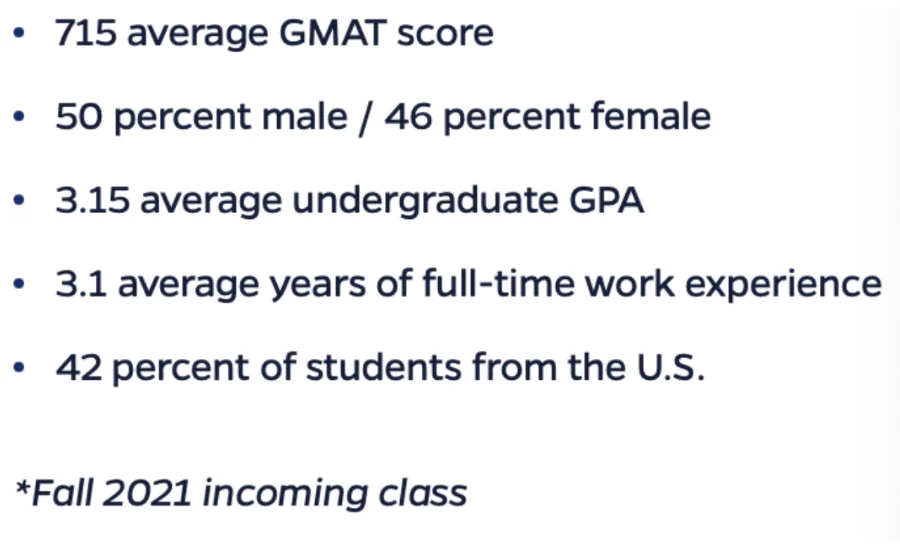 • 715 average GMAT score

• 50 percent male / 46 percent female

• 3.15 average undergraduate GPA

• 3.1 average years of full-time work experience

• 42 percent of students from the U.S.

*Fall 2021 incoming class